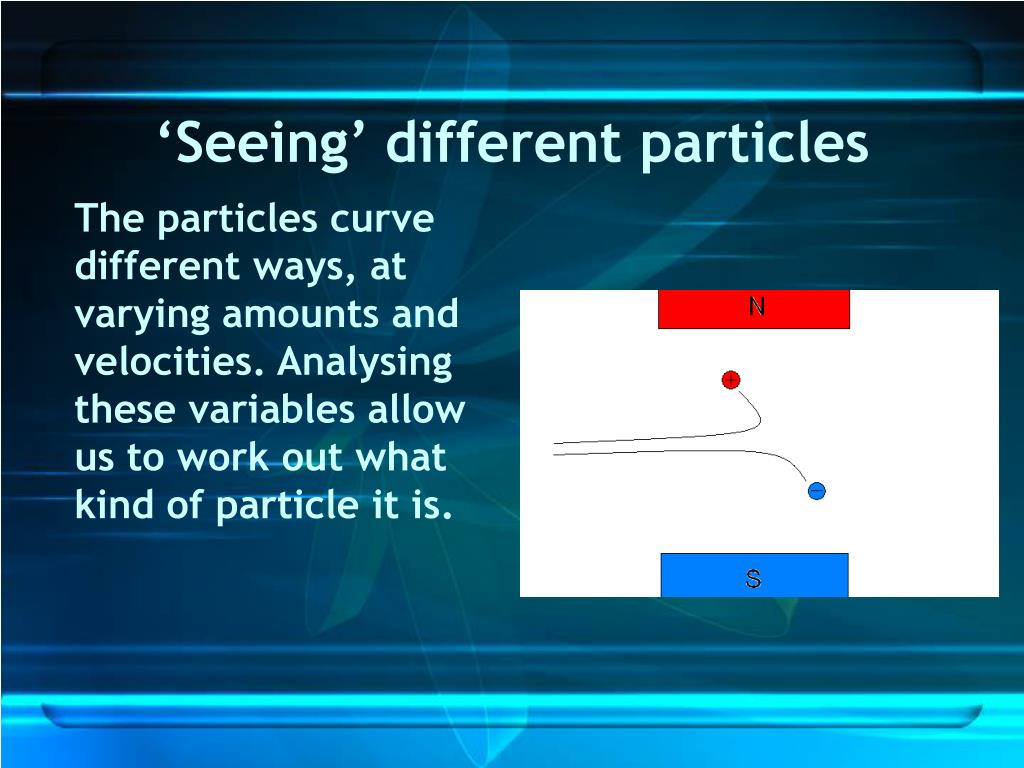 ‘Seeing’ different particles

The particles curve different ways, at varying amounts and velocities. Analysing these variables allow us to work out what kind of particle it is.

N

+

−

S